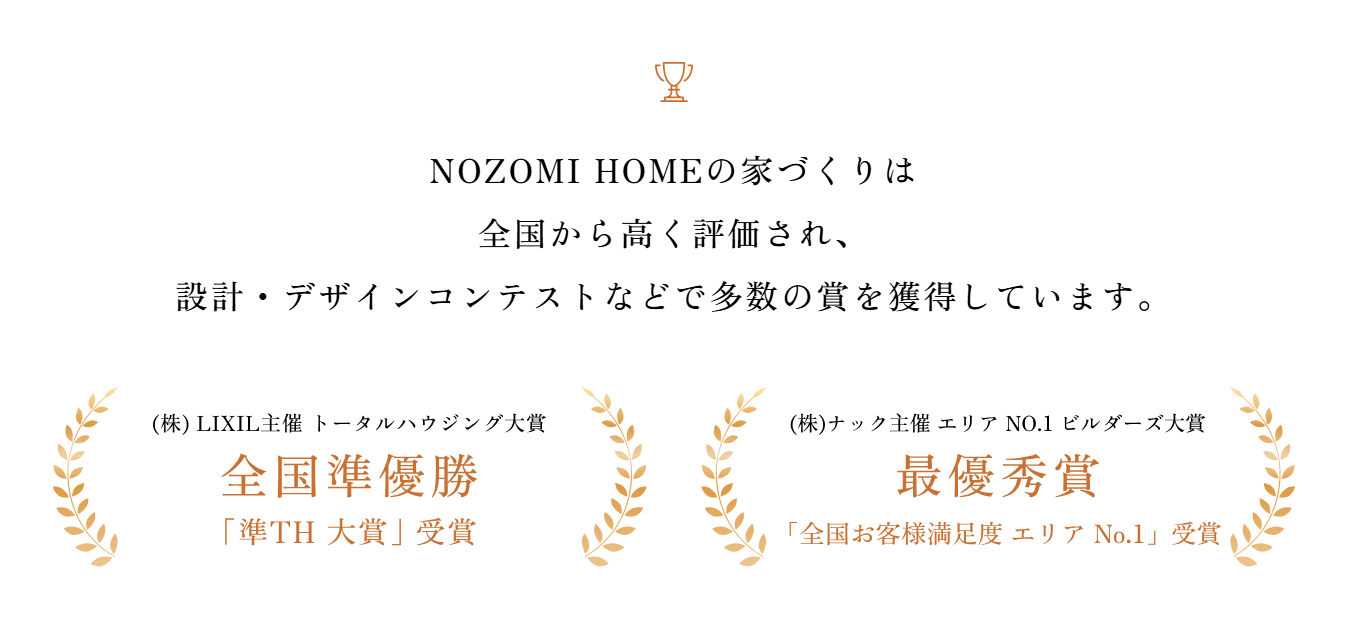 NOZOMI HOMEの家づくりは
全国から高く評価され、
設計・デザインコンテストなどで多数の賞を獲得しています。

(株) LIXIL主催 トータルハウジング大賞
全国準優勝
「準TH 大賞」受賞

(株)ナック主催 エリア NO.1 ビルダーズ大賞
最優秀賞
「全国お客様満足度 エリア No.1」受賞